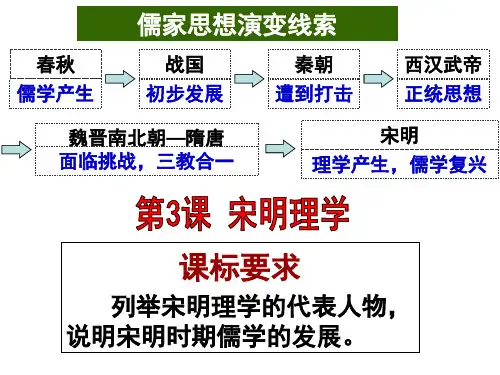 儒家思想演变线索

春秋
儒学产生

战国
初步发展

秦朝
遭到打击

西汉武帝
正统思想

魏晋南北朝—隋唐
面临挑战，三教合一

宋明
理学产生，儒学复兴

第3课 宋明理学

课标要求

列举宋明理学的代表人物，说明宋明时期儒学的发展。